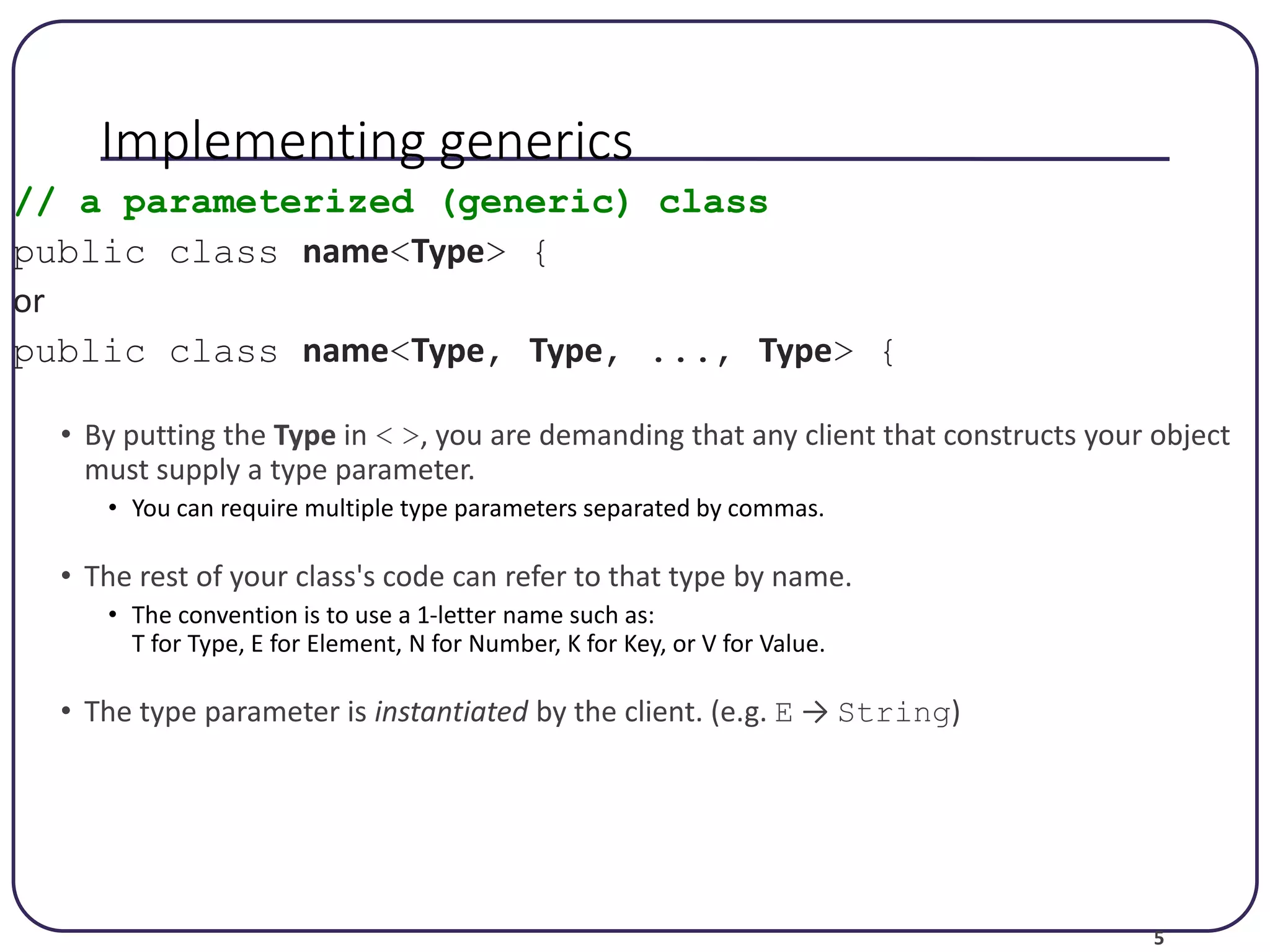 Implementing generics

// a parameterized (generic) class
public class name<Type> {
or
public class name<Type, Type, ..., Type> {

• By putting the Type in < >, you are demanding that any client that constructs your object must supply a type parameter.
 • You can require multiple type parameters separated by commas.

• The rest of your class's code can refer to that type by name.
 • The convention is to use a 1-letter name such as:
 T for Type, E for Element, N for Number, K for Key, or V for Value.

• The type parameter is instantiated by the client. (e.g. E → String)

5